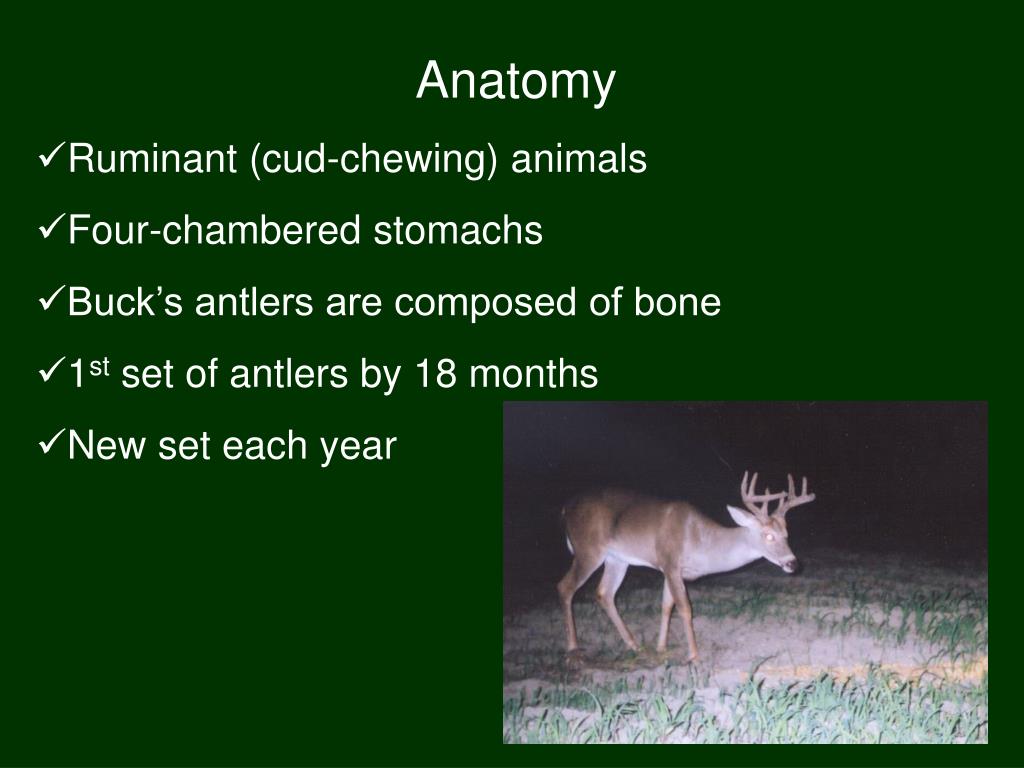 Anatomy

✓Ruminant (cud-chewing) animals

✓Four-chambered stomachs

✓Buck’s antlers are composed of bone

✓1$^{st}$ set of antlers by 18 months

✓New set each year